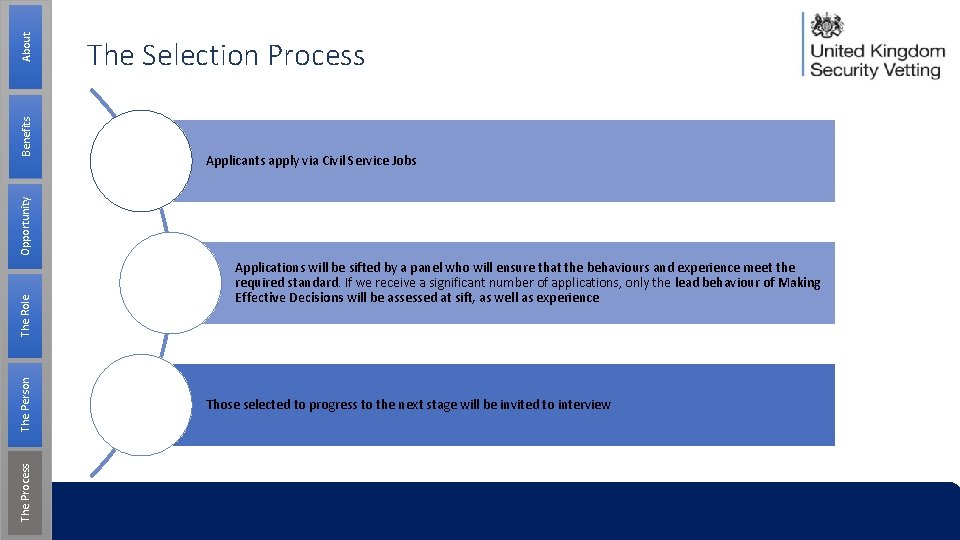 About

Benefits

Opportunity

The Role

The Person

The Process

The Selection Process

United Kingdom Security Vetting

Applicants apply via Civil Service Jobs

Applications will be sifted by a panel who will ensure that the behaviours and experience meet the required standard. If we receive a significant number of applications, only the lead behaviour of Making Effective Decisions will be assessed at sift, as well as experience

Those selected to progress to the next stage will be invited to interview